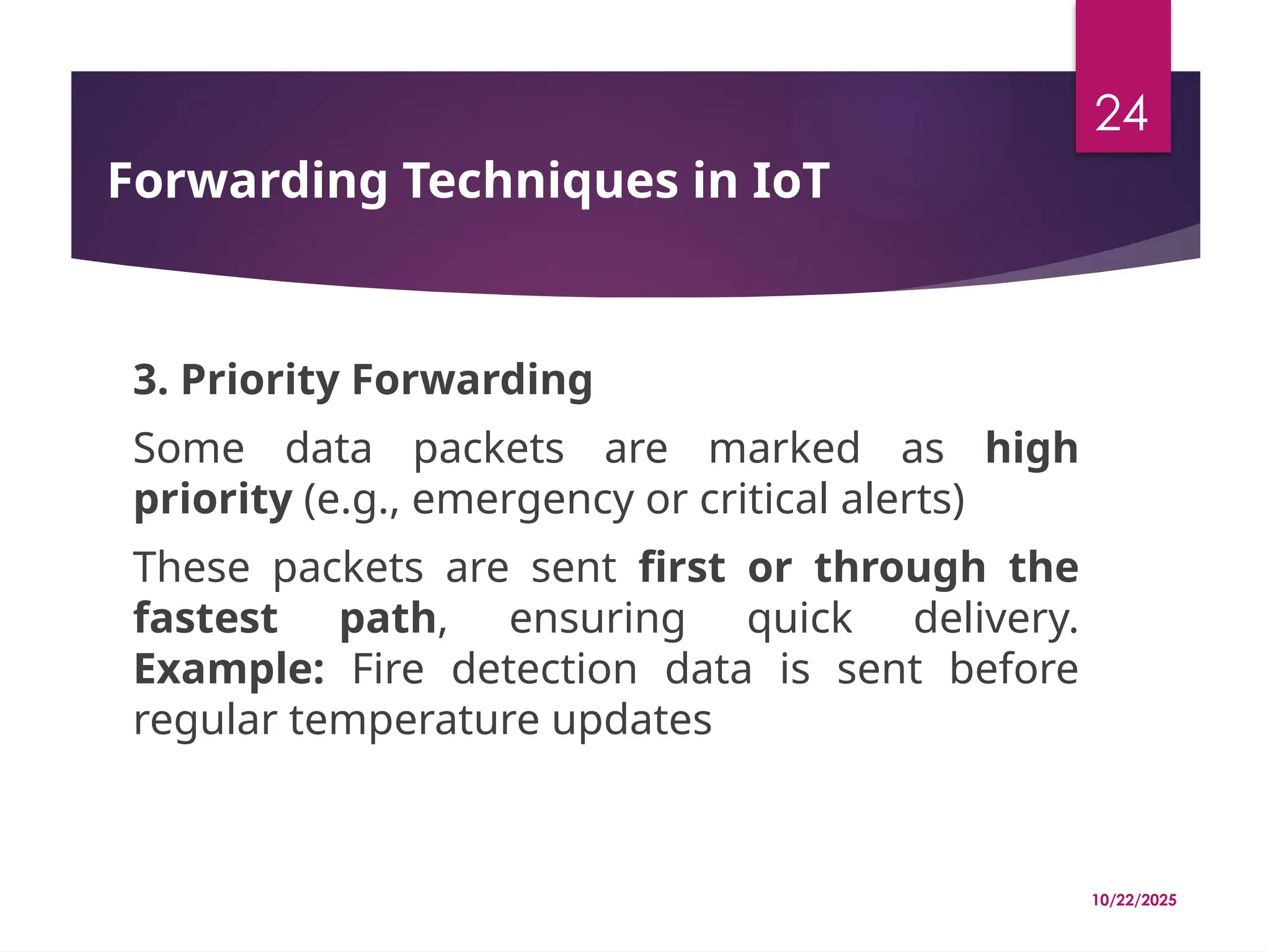 24

Forwarding Techniques in IoT

3. Priority Forwarding

Some data packets are marked as high priority (e.g., emergency or critical alerts)

These packets are sent first or through the fastest path, ensuring quick delivery. Example: Fire detection data is sent before regular temperature updates

10/22/2025